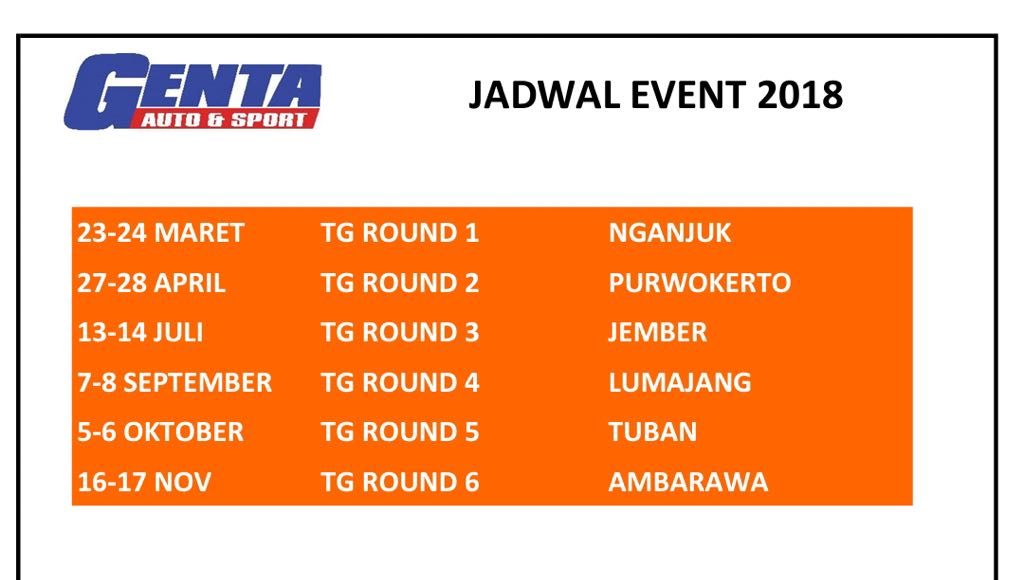 GENTA
AUTO & SPORT

JADWAL EVENT 2018

| | | |
|---|---|---|
| 23-24 MARET | TG ROUND 1 | NGANJUK |
| 27-28 APRIL | TG ROUND 2 | PURWOKERTO |
| 13-14 JULI | TG ROUND 3 | JEMBER |
| 7-8 SEPTEMBER | TG ROUND 4 | LUMAJANG |
| 5-6 OKTOBER | TG ROUND 5 | TUBAN |
| 16-17 NOV | TG ROUND 6 | AMBARAWA |